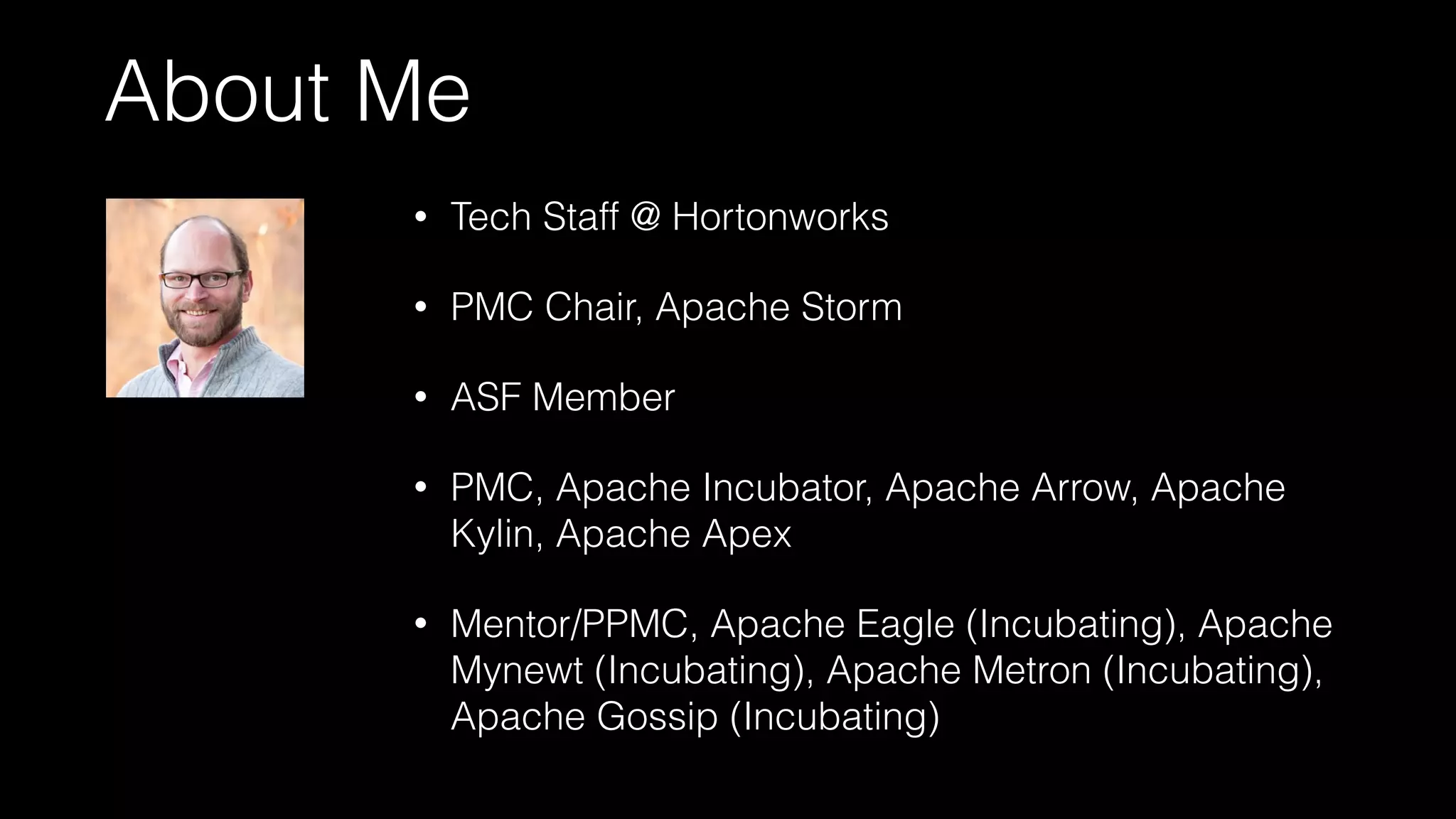 About Me

• Tech Staff @ Hortonworks

• PMC Chair, Apache Storm

• ASF Member

• PMC, Apache Incubator, Apache Arrow, Apache Kylin, Apache Apex

• Mentor/PPMC, Apache Eagle (Incubating), Apache Mynewt (Incubating), Apache Metron (Incubating), Apache Gossip (Incubating)